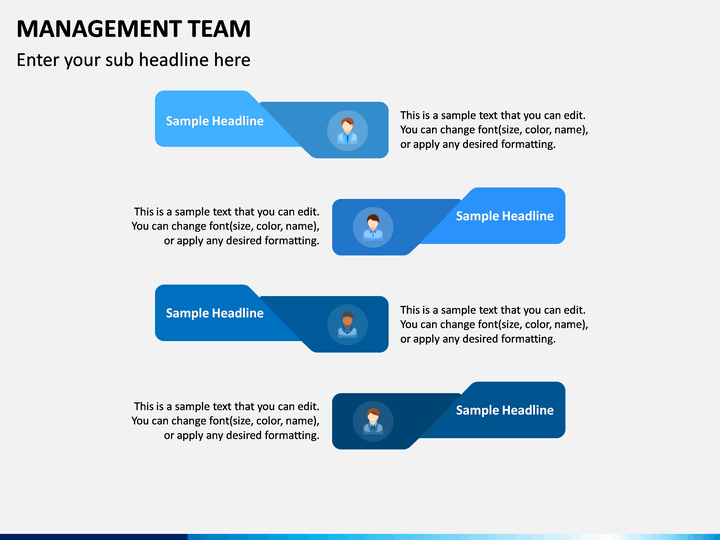 MANAGEMENT TEAM

Enter your sub headline here

Sample Headline

This is a sample text that you can edit. You can change font(size, color, name), or apply any desired formatting.

This is a sample text that you can edit. You can change font(size, color, name), or apply any desired formatting.

Sample Headline

Sample Headline

This is a sample text that you can edit. You can change font(size, color, name), or apply any desired formatting.

This is a sample text that you can edit. You can change font(size, color, name), or apply any desired formatting.

Sample Headline